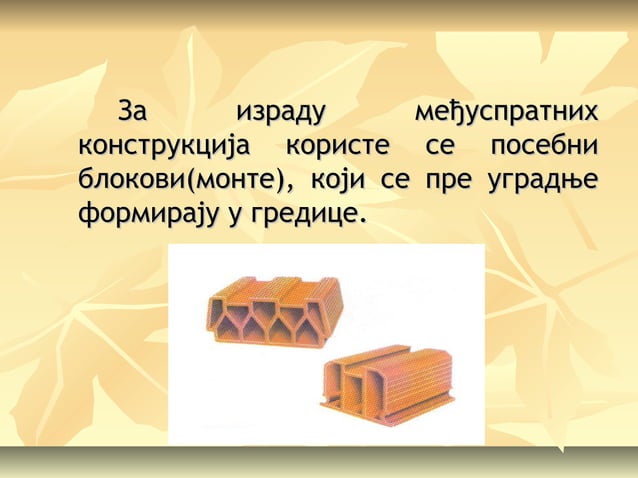 За израду међуспратних конструкција користе се посебни блокови(монте), који се пре уградње формирају у гредице.